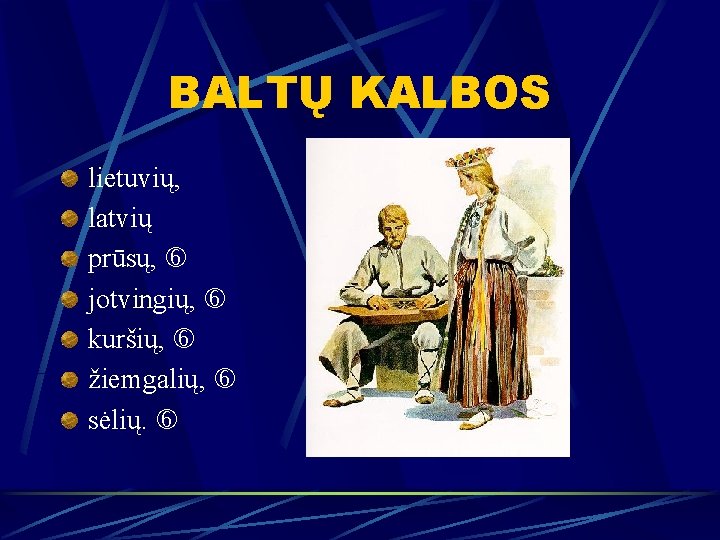 BALTŲ KALBOS

lietuvių,
latvių
prūsų, ⑥
jotvingių, ⑥
kuršių, ⑥
žiemgalių, ⑥
sėlių. ⑥